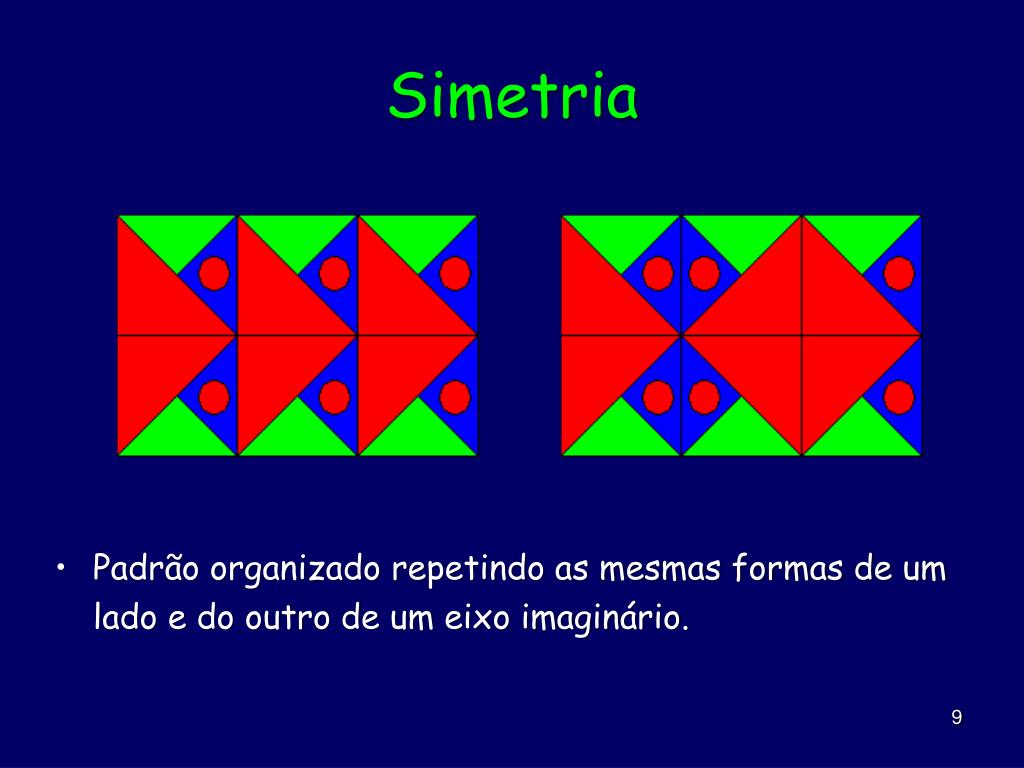 Simetria

• Padrão organizado repetindo as mesmas formas de um lado e do outro de um eixo imaginário.

9